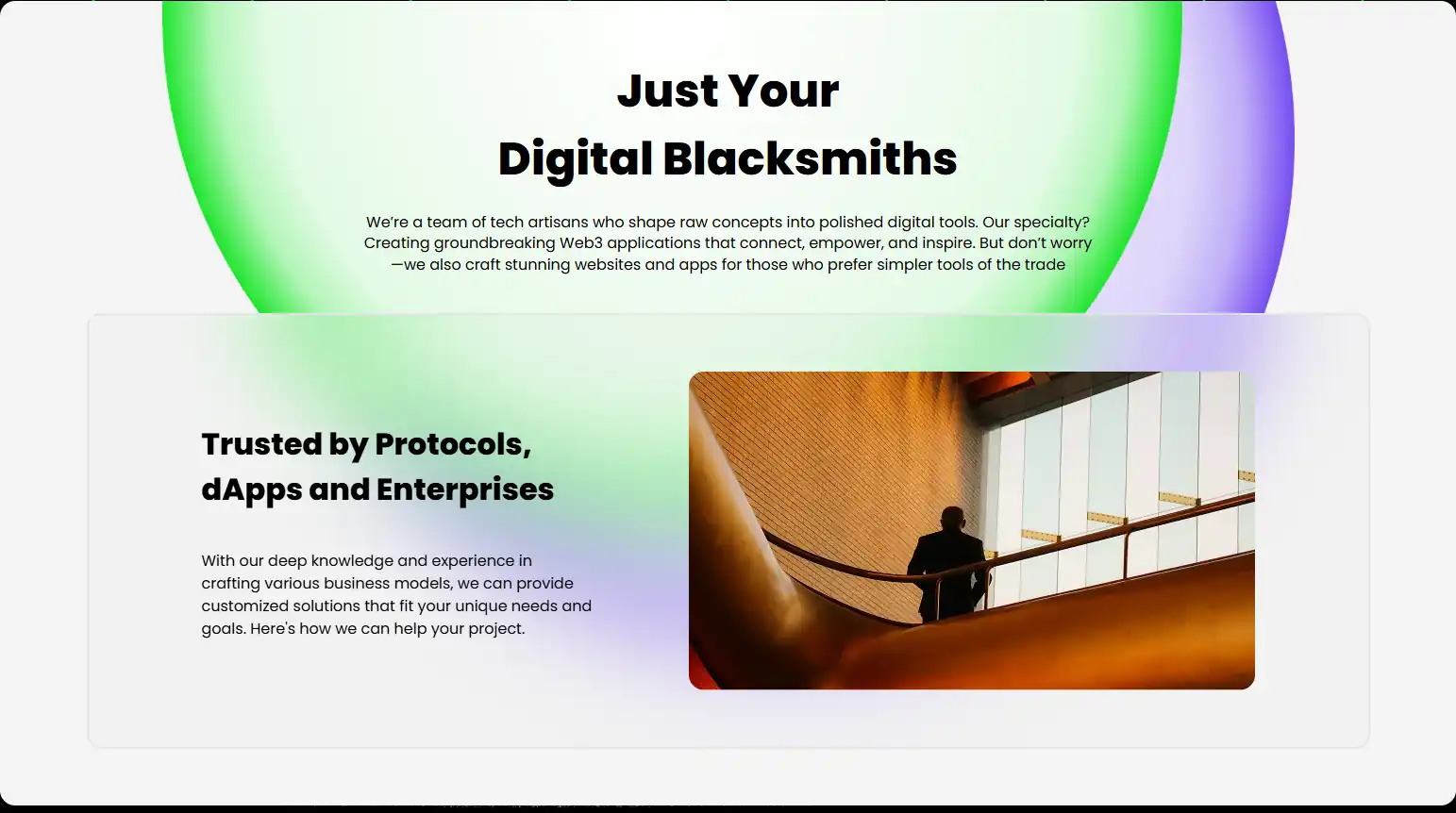 Just Your
Digital Blacksmiths

We're a team of tech artisans who shape raw concepts into polished digital tools. Our specialty? Creating groundbreaking Web3 applications that connect, empower, and inspire. But don't worry—we also craft stunning websites and apps for those who prefer simpler tools of the trade

Trusted by Protocols, dApps and Enterprises

With our deep knowledge and experience in crafting various business models, we can provide customized solutions that fit your unique needs and goals. Here's how we can help your project.